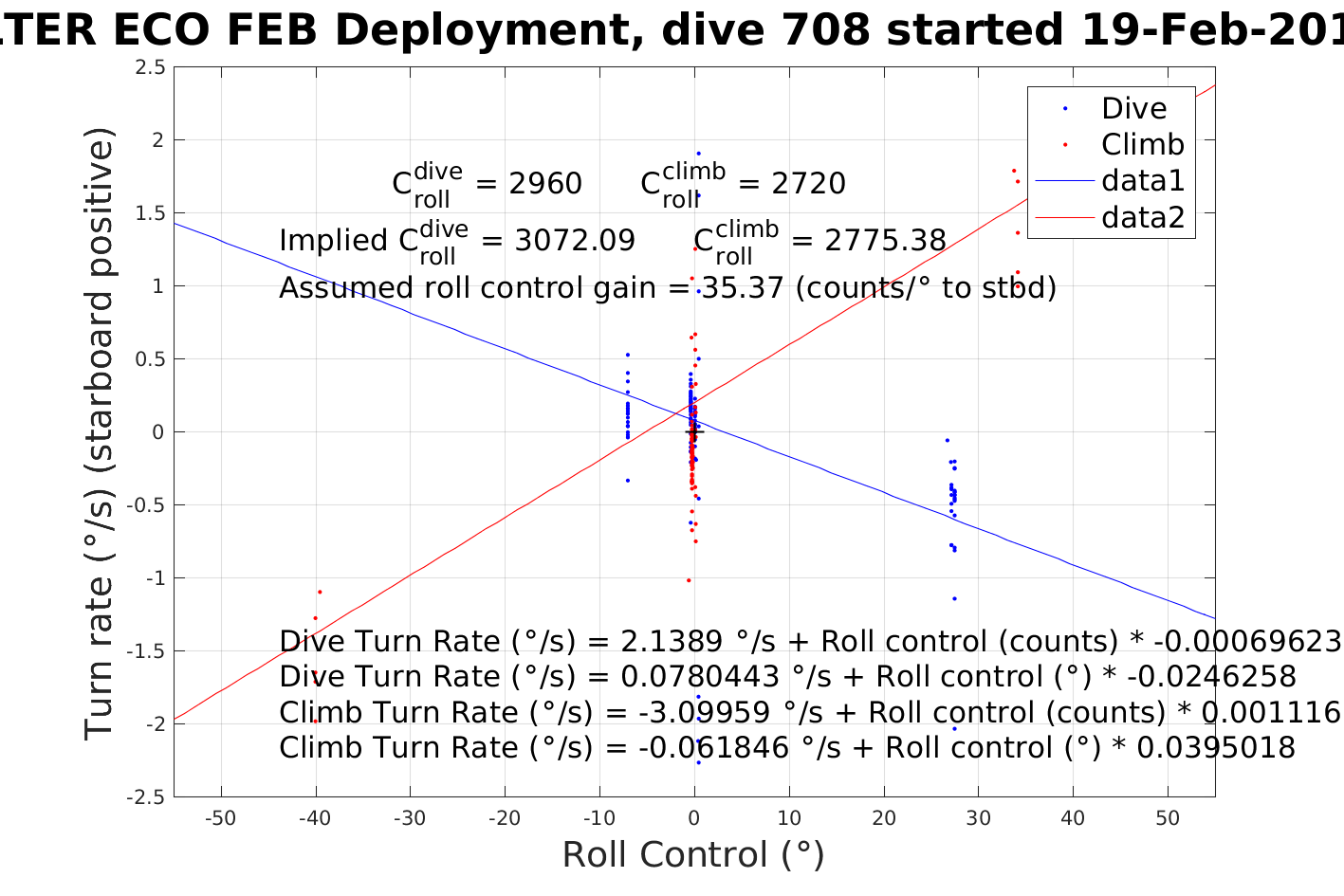 TER ECO FEB Deployment, dive 708 started 19-Feb-201

Dive
Climb
data1
data2

$C_{roll}^{dive}$ = 2960 $C_{roll}^{climb}$ = 2720
Implied $C_{roll}^{dive}$ = 3072.09 $C_{roll}^{climb}$ = 2775.38
Assumed roll control gain = 35.37 (counts/° to stbd)

Dive Turn Rate (°/s) = 2.1389 °/s + Roll control (counts) * -0.00069623
Dive Turn Rate (°/s) = 0.0780443 °/s + Roll control (°) * -0.0246258
Climb Turn Rate (°/s) = -3.09959 °/s + Roll control (counts) * 0.001116
Climb Turn Rate (°/s) = -0.061846 °/s + Roll control (°) * 0.0395018

Turn rate (°/s) (starboard positive)
2.5
2
1.5
1
0.5
0
-0.5
-1
-1.5
-2
-2.5

-50 -40 -30 -20 -10 0 10 20 30 40 50
Roll Control (°)